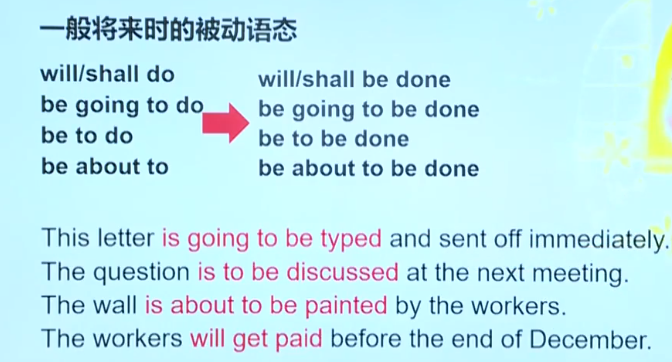 一般将来时的被动语态

will/shall do
be going to do
be to do
be about to

will/shall be done
be going to be done
be to be done
be about to be done

This letter is going to be typed and sent off immediately.
The question is to be discussed at the next meeting.
The wall is about to be painted by the workers.
The workers will get paid before the end of December.